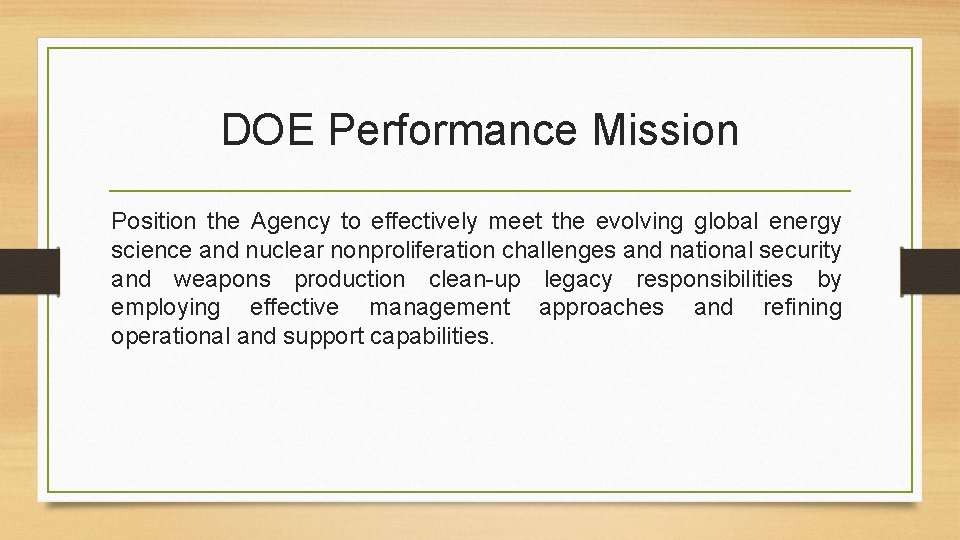 DOE Performance Mission

Position the Agency to effectively meet the evolving global energy science and nuclear nonproliferation challenges and national security and weapons production clean-up legacy responsibilities by employing effective management approaches and refining operational and support capabilities.